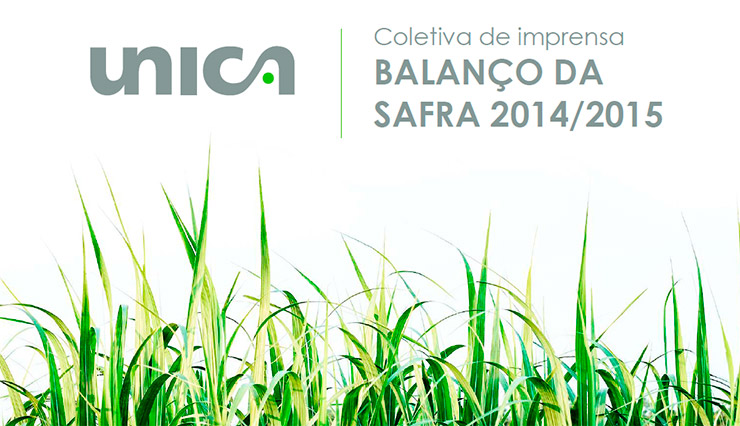 unica

Coletiva de imprensa
BALANÇO DA SAFRA 2014/2015